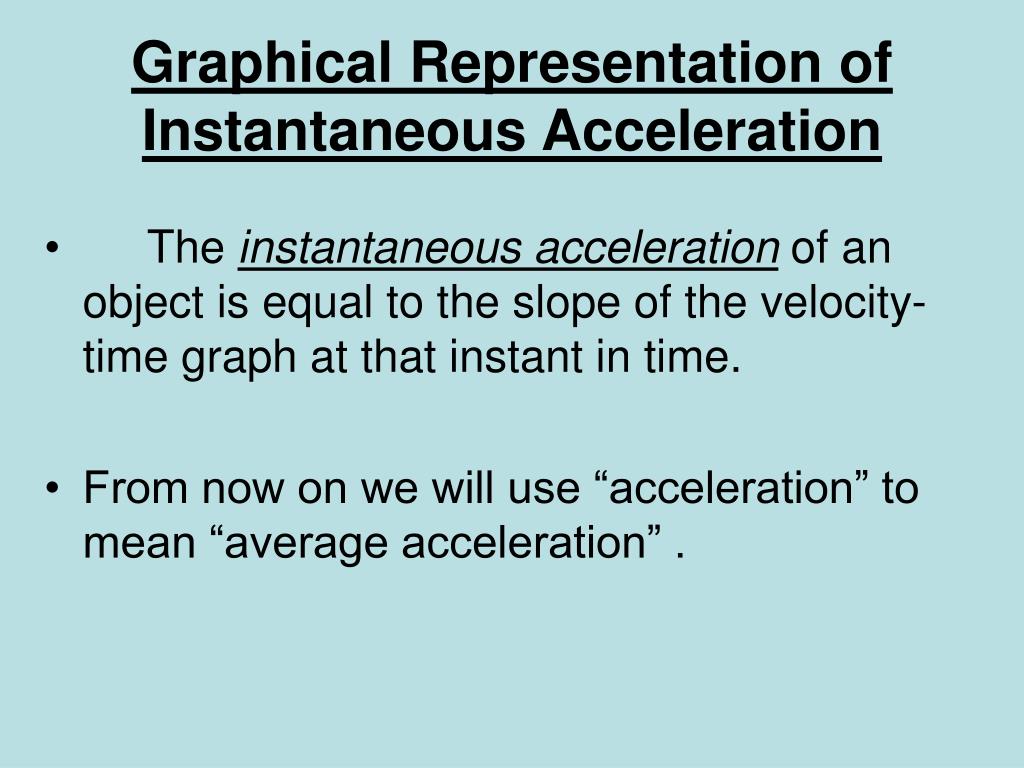 Graphical Representation of Instantaneous Acceleration

• The instantaneous acceleration of an object is equal to the slope of the velocity-time graph at that instant in time.

• From now on we will use “acceleration” to mean “average acceleration” .